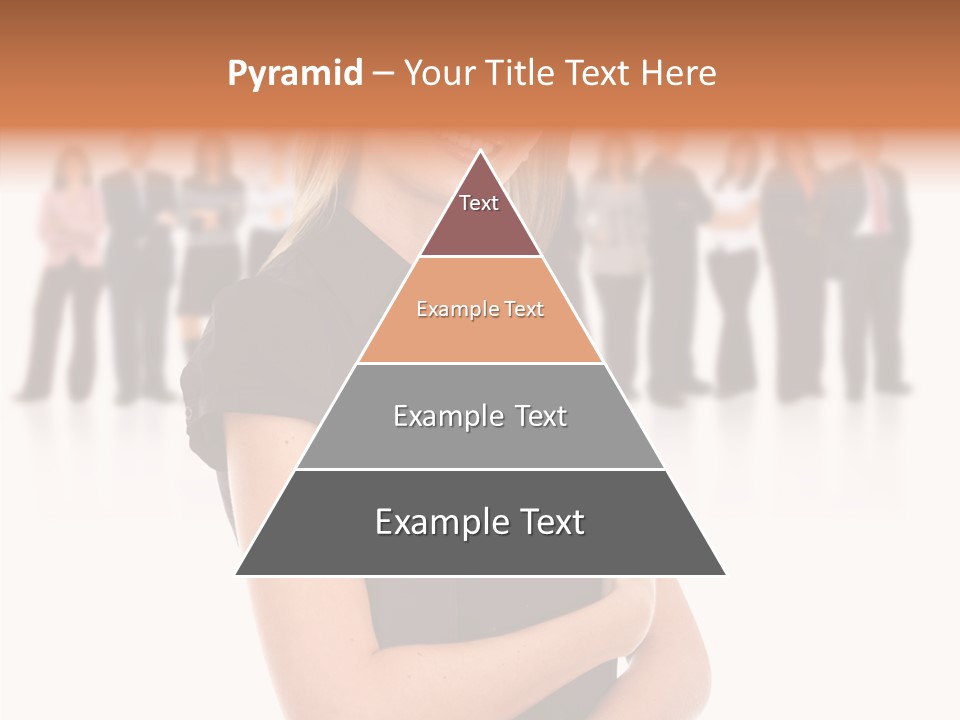 Pyramid – Your Title Text Here

Text

Example Text

Example Text

Example Text